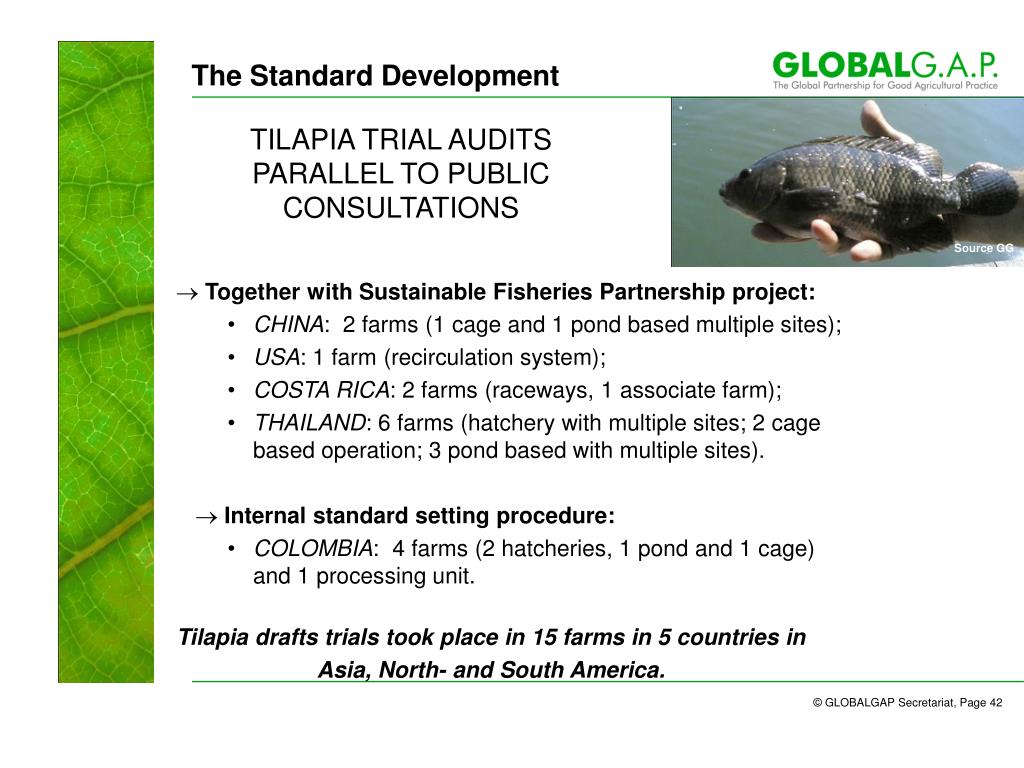 The Standard Development

GLOBALG.A.P.
The Global Partnership for Good Agricultural Practice

TILAPIA TRIAL AUDITS PARALLEL TO PUBLIC CONSULTATIONS

Source GG

→ Together with Sustainable Fisheries Partnership project:
• CHINA: 2 farms (1 cage and 1 pond based multiple sites);
• USA: 1 farm (recirculation system);
• COSTA RICA: 2 farms (raceways, 1 associate farm);
• THAILAND: 6 farms (hatchery with multiple sites; 2 cage based operation; 3 pond based with multiple sites).

→ Internal standard setting procedure:
• COLOMBIA: 4 farms (2 hatcheries, 1 pond and 1 cage) and 1 processing unit.

Tilapia drafts trials took place in 15 farms in 5 countries in Asia, North- and South America.

© GLOBALGAP Secretariat, Page 42